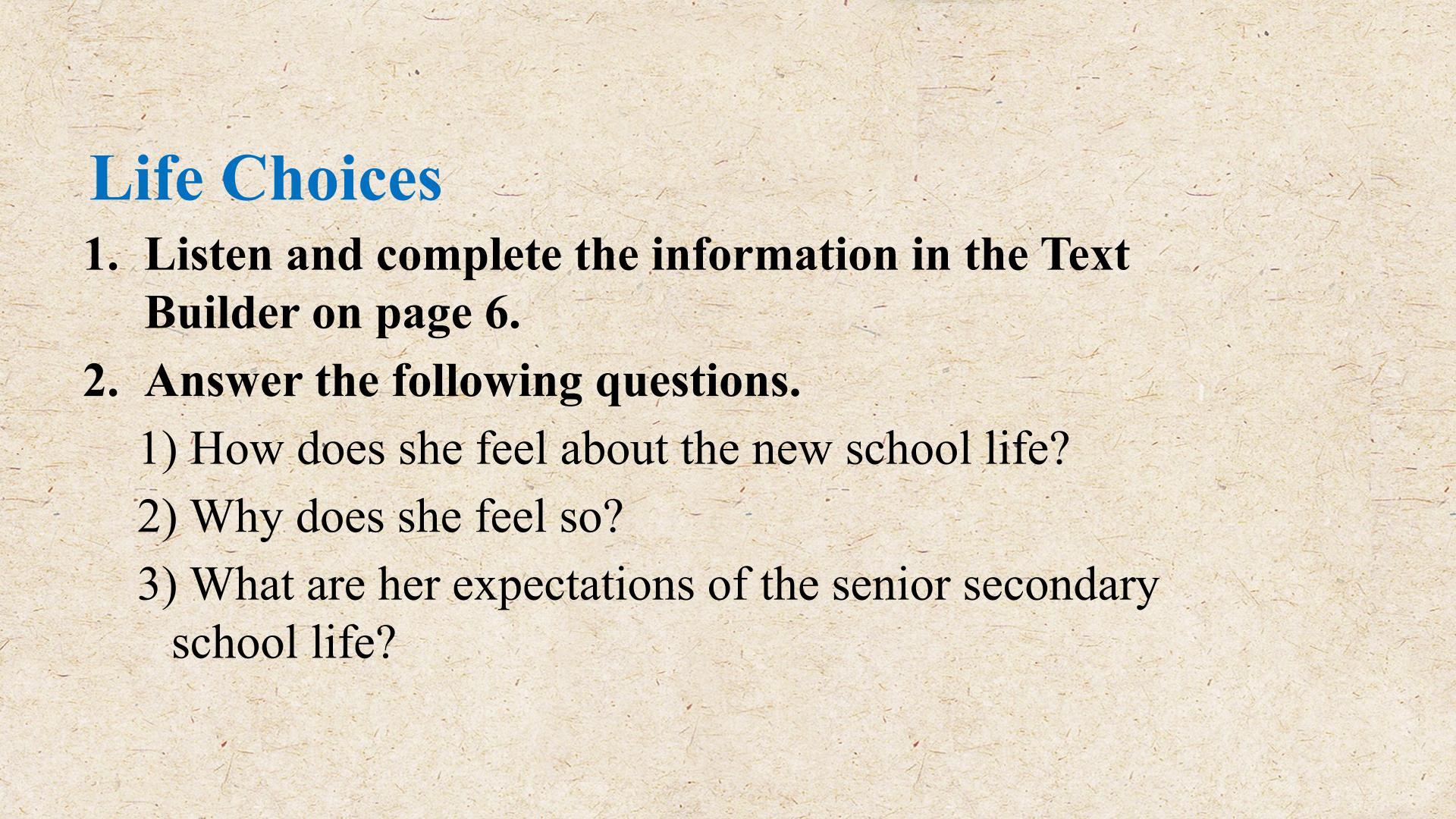 Life Choices

1. Listen and complete the information in the Text Builder on page 6.

2. Answer the following questions.

1) How does she feel about the new school life?

2) Why does she feel so?

3) What are her expectations of the senior secondary school life?